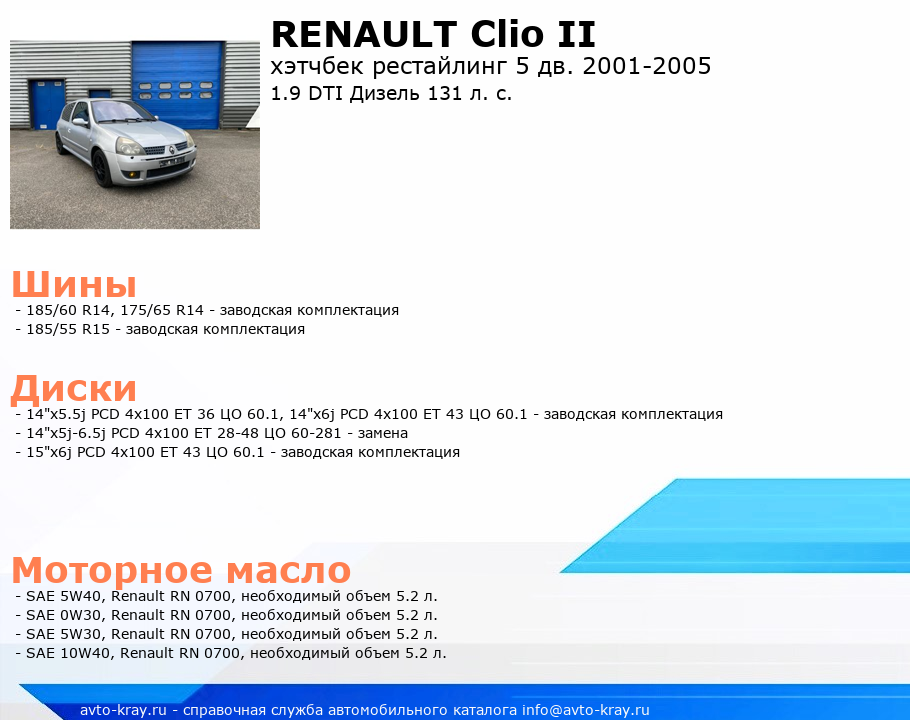 RENAULT Clio II
хэтчбек рестайлинг 5 дв. 2001-2005
1.9 DTI Дизель 131 л. с.

Шины
- 185/60 R14, 175/65 R14 - заводская комплектация
- 185/55 R15 - заводская комплектация

Диски
- 14"x5.5j PCD 4x100 ET 36 ЦО 60.1, 14"x6j PCD 4x100 ET 43 ЦО 60.1 - заводская комплектация
- 14"x5j-6.5j PCD 4x100 ET 28-48 ЦО 60-281 - замена
- 15"x6j PCD 4x100 ET 43 ЦО 60.1 - заводская комплектация

Моторное масло
- SAE 5W40, Renault RN 0700, необходимый объем 5.2 л.
- SAE 0W30, Renault RN 0700, необходимый объем 5.2 л.
- SAE 5W30, Renault RN 0700, необходимый объем 5.2 л.
- SAE 10W40, Renault RN 0700, необходимый объем 5.2 л.

avto-kray.ru - справочная служба автомобильного каталога info@avto-kray.ru